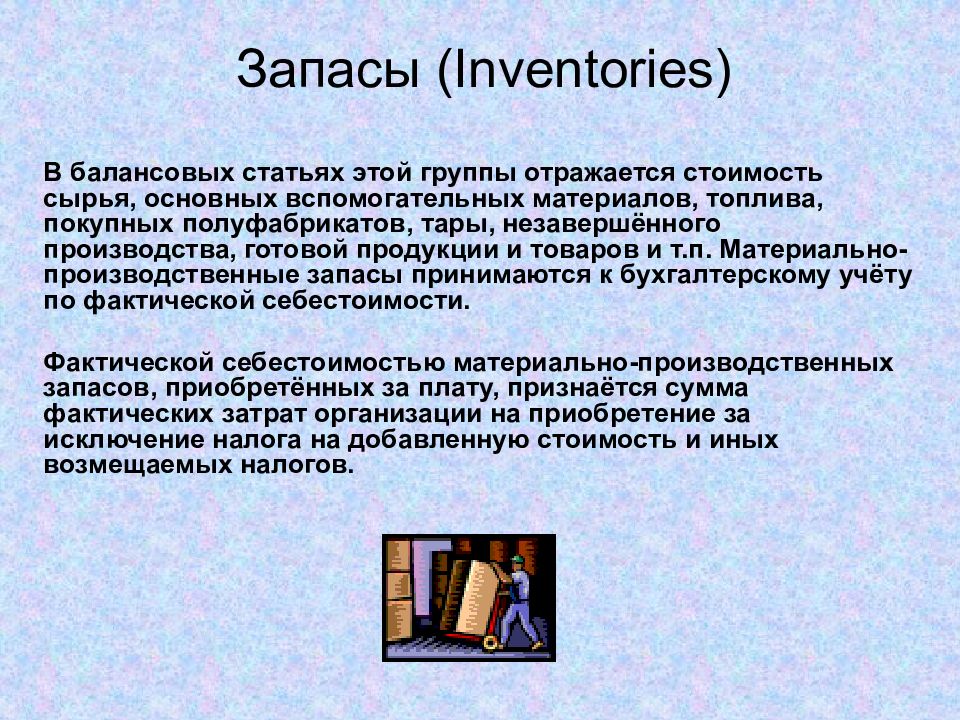 Запасы (Inventories)

В балансовых статьях этой группы отражается стоимость сырья, основных вспомогательных материалов, топлива, покупных полуфабрикатов, тары, незавершённого производства, готовой продукции и товаров и т.п. Материально-производственные запасы принимаются к бухгалтерскому учёту по фактической себестоимости.

Фактической себестоимостью материально-производственных запасов, приобретённых за плату, признаётся сумма фактических затрат организации на приобретение за исключение налога на добавленную стоимость и иных возмещаемых налогов.